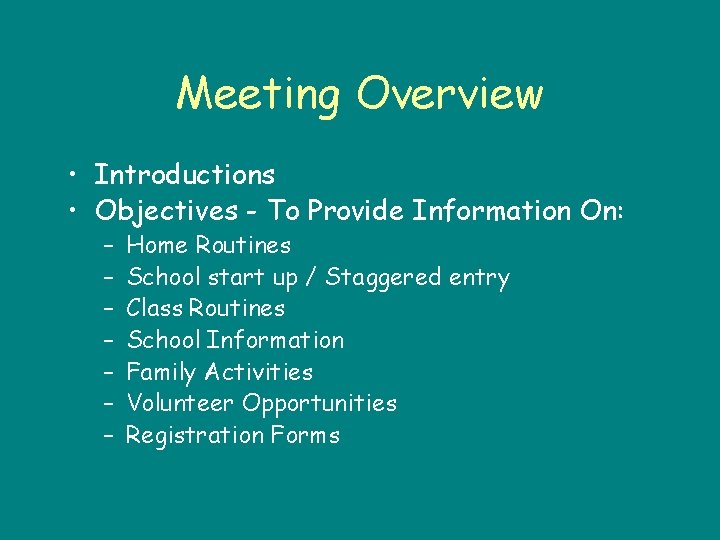 Meeting Overview

• Introductions
• Objectives - To Provide Information On:
  – Home Routines
  – School start up / Staggered entry
  – Class Routines
  – School Information
  – Family Activities
  – Volunteer Opportunities
  – Registration Forms